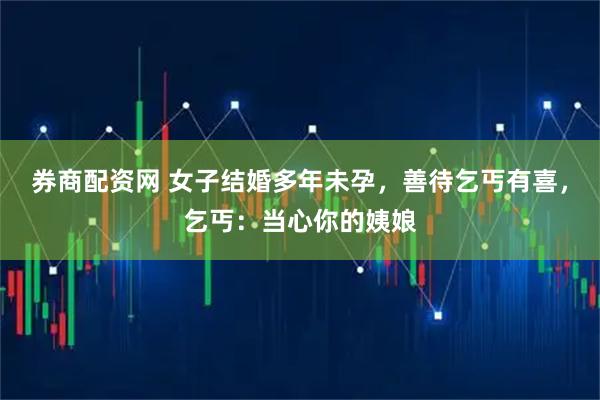 券商配资网 女子结婚多年未孕，善待乞丐有喜，乞丐：当心你的姨娘